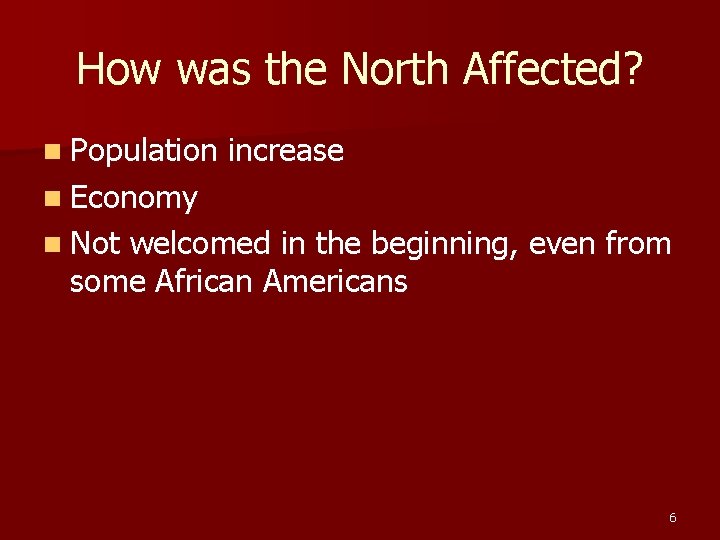 How was the North Affected?

- Population increase
- Economy
- Not welcomed in the beginning, even from some African Americans

6